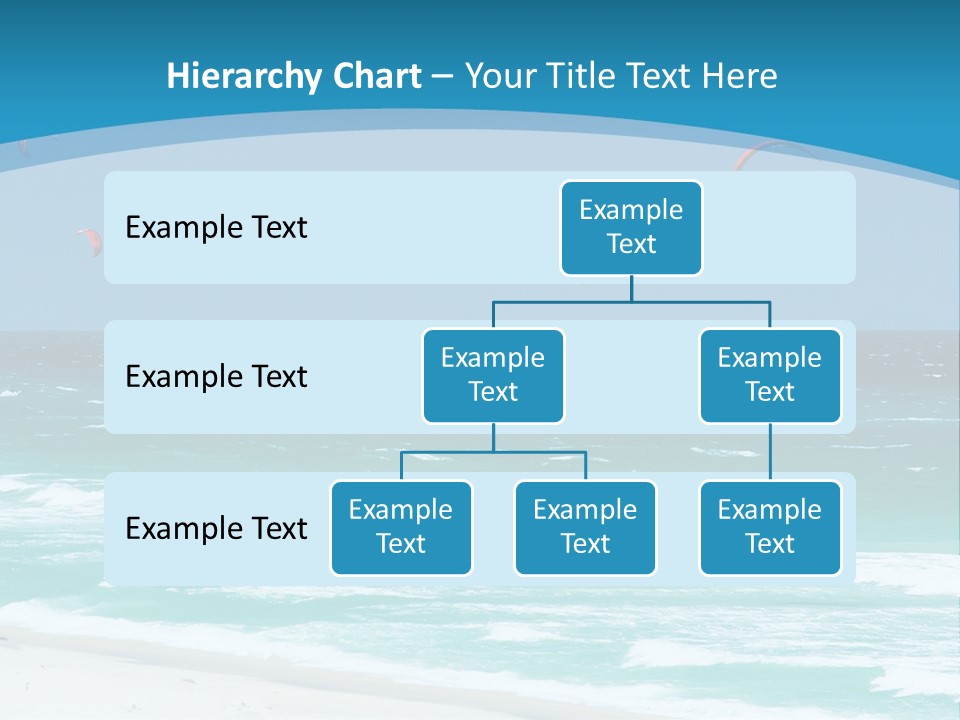 Hierarchy Chart – Your Title Text Here

Example Text

Example Text

Example Text

Example Text

Example Text

Example Text

Example Text

Example Text

Example Text